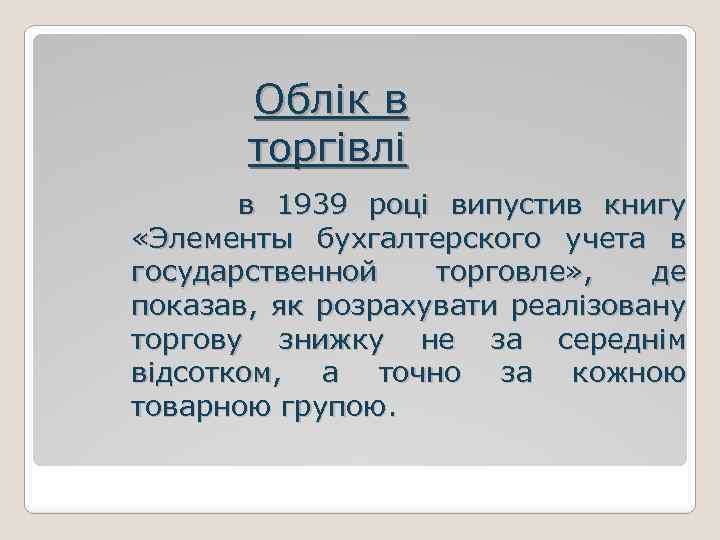 Облік в торгівлі

в 1939 році випустив книгу «Элементы бухгалтерского учета в государственной торговле», де показав, як розрахувати реалізовану торгову знижку не за середнім відсотком, а точно за кожною товарною групою.